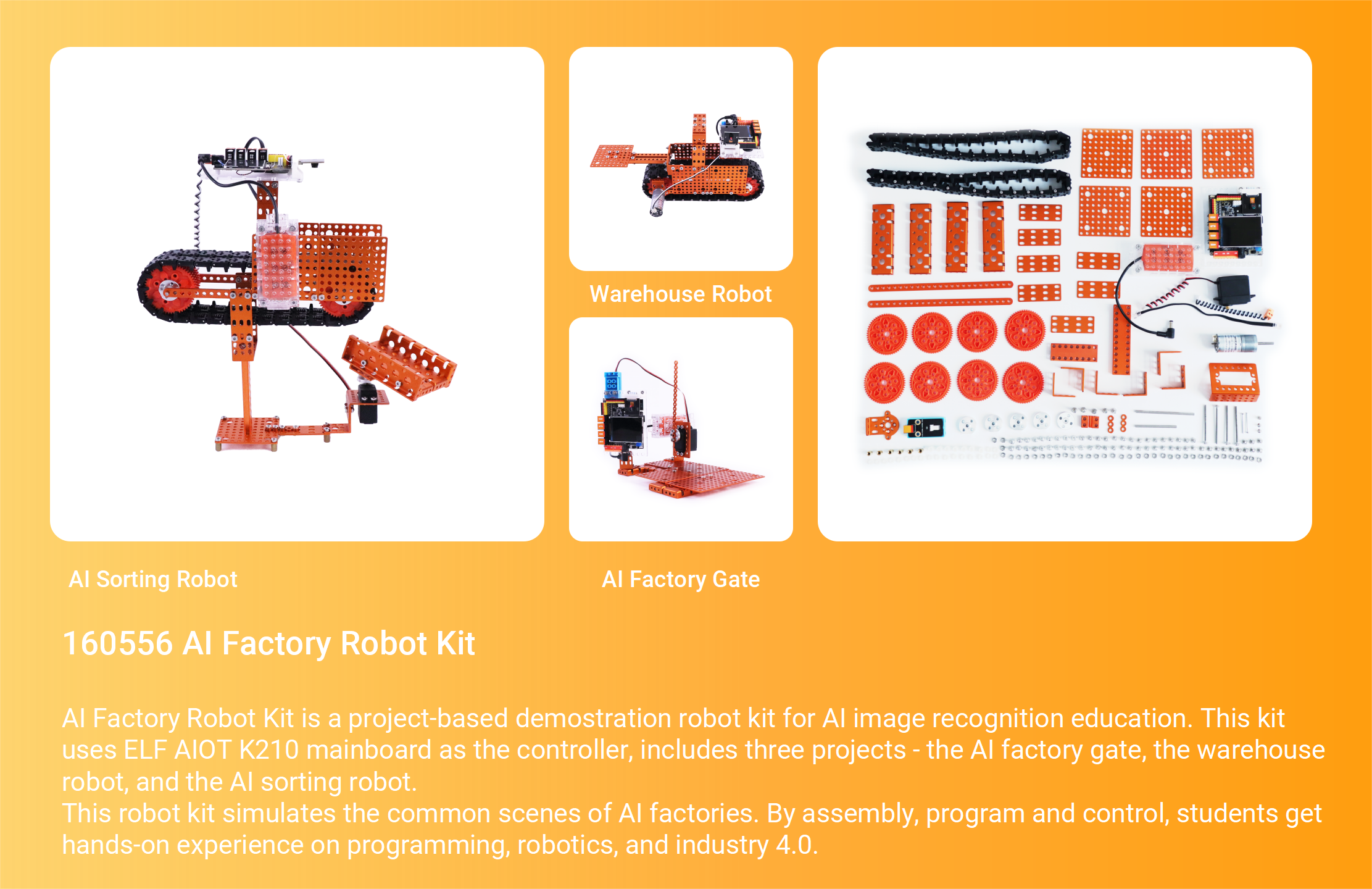 Warehouse Robot

AI Sorting Robot

AI Factory Gate

160556 AI Factory Robot Kit

AI Factory Robot Kit is a project-based demostration robot kit for AI image recognition education. This kit uses ELF AIOT K210 mainboard as the controller, includes three projects - the AI factory gate, the warehouse robot, and the AI sorting robot.
This robot kit simulates the common scenes of AI factories. By assembly, program and control, students get hands-on experience on programming, robotics, and industry 4.0.